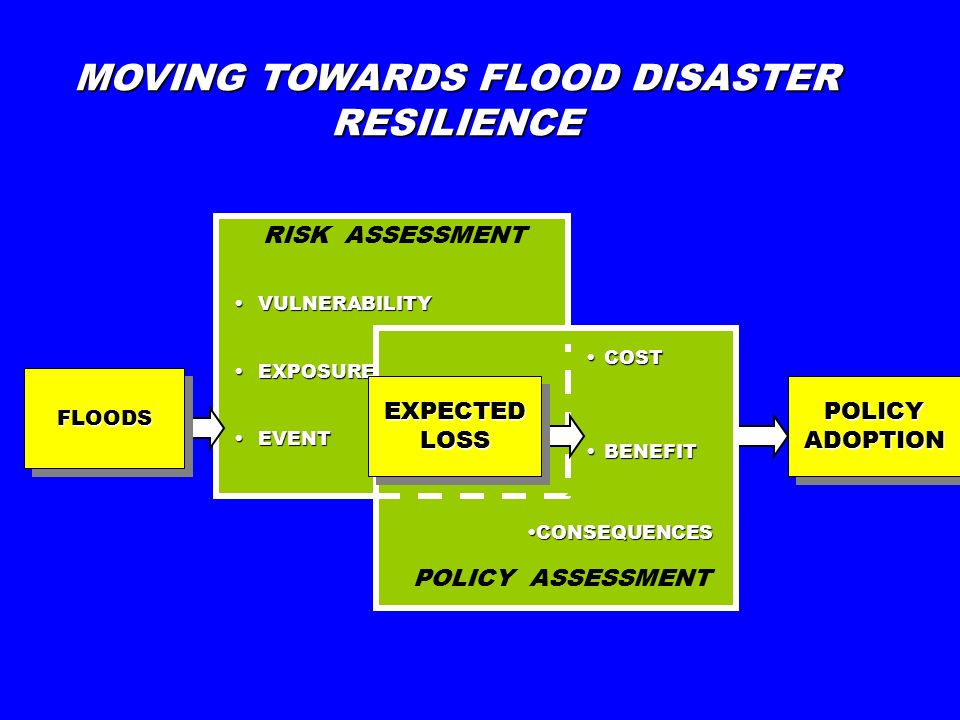 MOVING TOWARDS FLOOD DISASTER RESILIENCE

FLOODS

RISK ASSESSMENT

• VULNERABILITY

• EXPOSURE

• EVENT

EXPECTED LOSS

• COST

• BENEFIT

•CONSEQUENCES

POLICY ASSESSMENT

POLICY ADOPTION